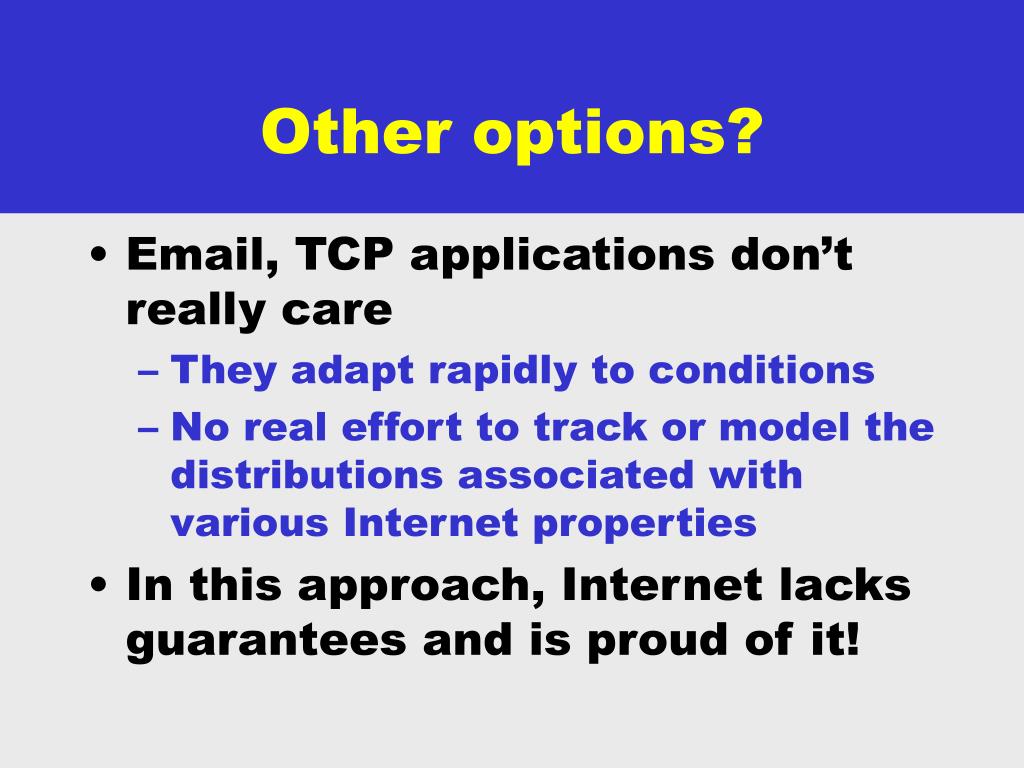 Other options?

• Email, TCP applications don’t really care
– They adapt rapidly to conditions
– No real effort to track or model the distributions associated with various Internet properties
• In this approach, Internet lacks guarantees and is proud of it!